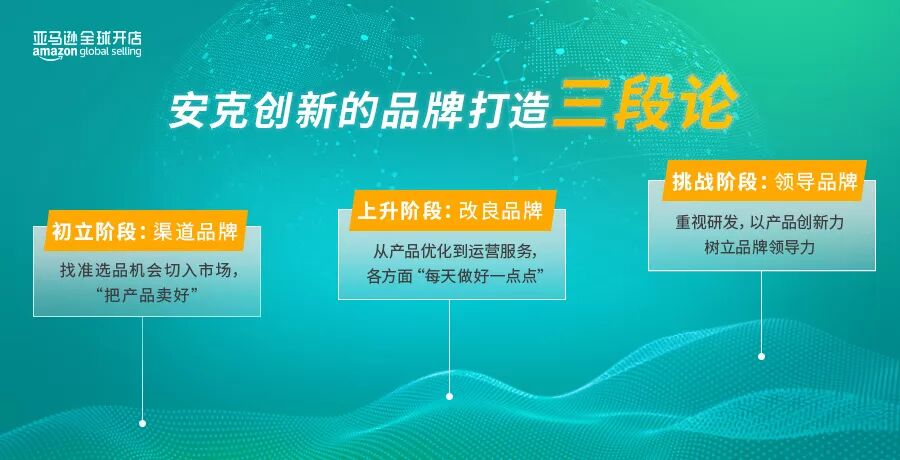 亚马逊全球开店
amazon global selling

安克创新的品牌打造三段论

初立阶段：渠道品牌
找准选品机会切入市场，“把产品卖好”

上升阶段：改良品牌
从产品优化到运营服务，各方面“每天做好一点点”

挑战阶段：领导品牌
重视研发，以产品创新力树立品牌领导力